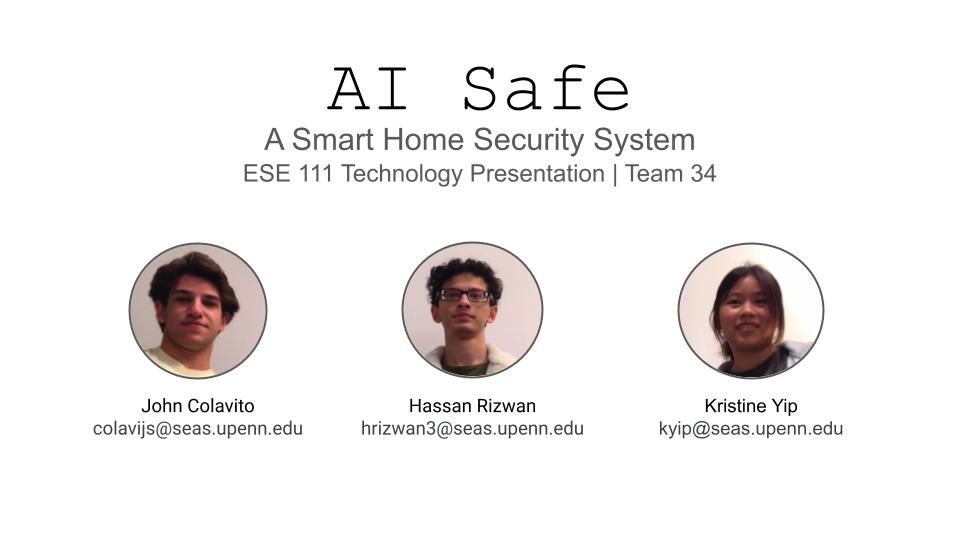 AI Safe
A Smart Home Security System
ESE 111 Technology Presentation | Team 34

John Colavito
colavijs@seas.upenn.edu

Hassan Rizwan
hrizwan3@seas.upenn.edu

Kristine Yip
kyip@seas.upenn.edu